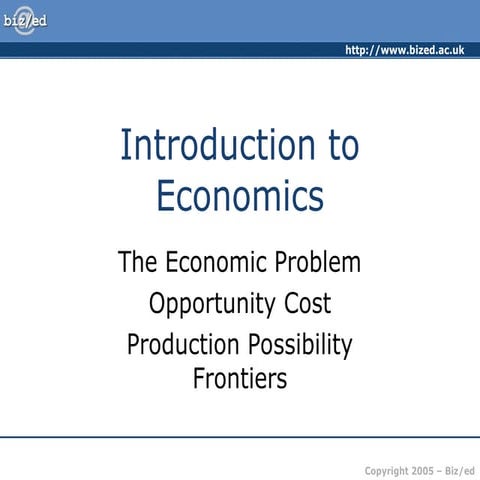 biz/ed

http://www.bized.ac.uk

Introduction to Economics

The Economic Problem

Opportunity Cost

Production Possibility Frontiers

Copyright 2005 – Biz/ed